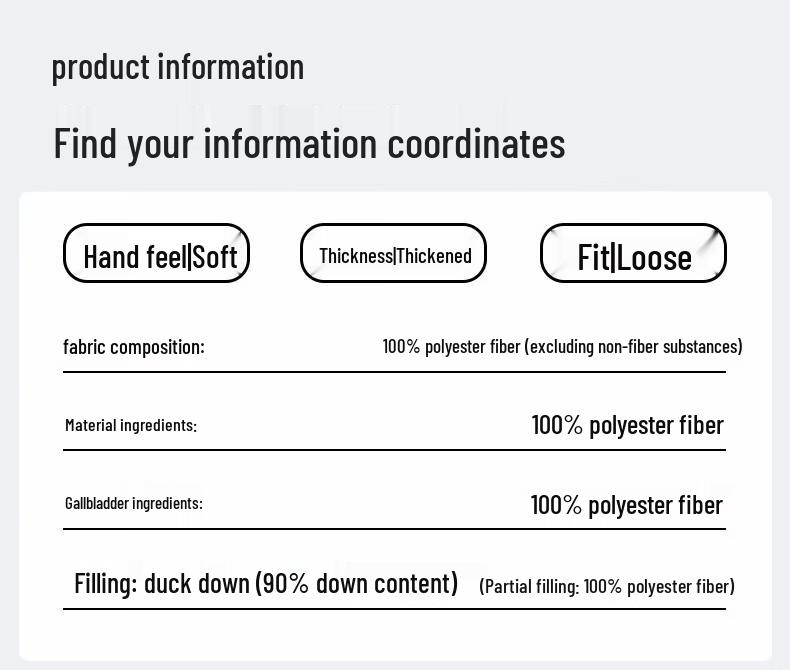 product information

Find your information coordinates

Hand feel|Soft

Thickness|Thickened

Fit|Loose

fabric composition: 100% polyester fiber (excluding non-fiber substances)

Material ingredients: 100% polyester fiber

Gallbladder ingredients: 100% polyester fiber

Filling: duck down (90% down content) (Partial filling: 100% polyester fiber)